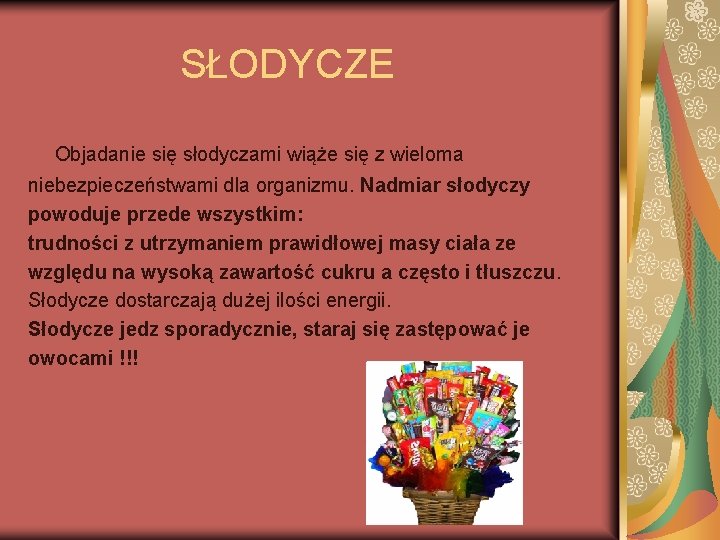 SŁODYCZE

Objadanie się słodyczami wiąże się z wieloma niebezpieczeństwami dla organizmu. Nadmiar słodyczy powoduje przede wszystkim:
trudności z utrzymaniem prawidłowej masy ciała ze względu na wysoką zawartość cukru a często i tłuszczu. Słodycze dostarczają dużej ilości energii.
Słodycze jedz sporadycznie, staraj się zastępować je owocami !!!